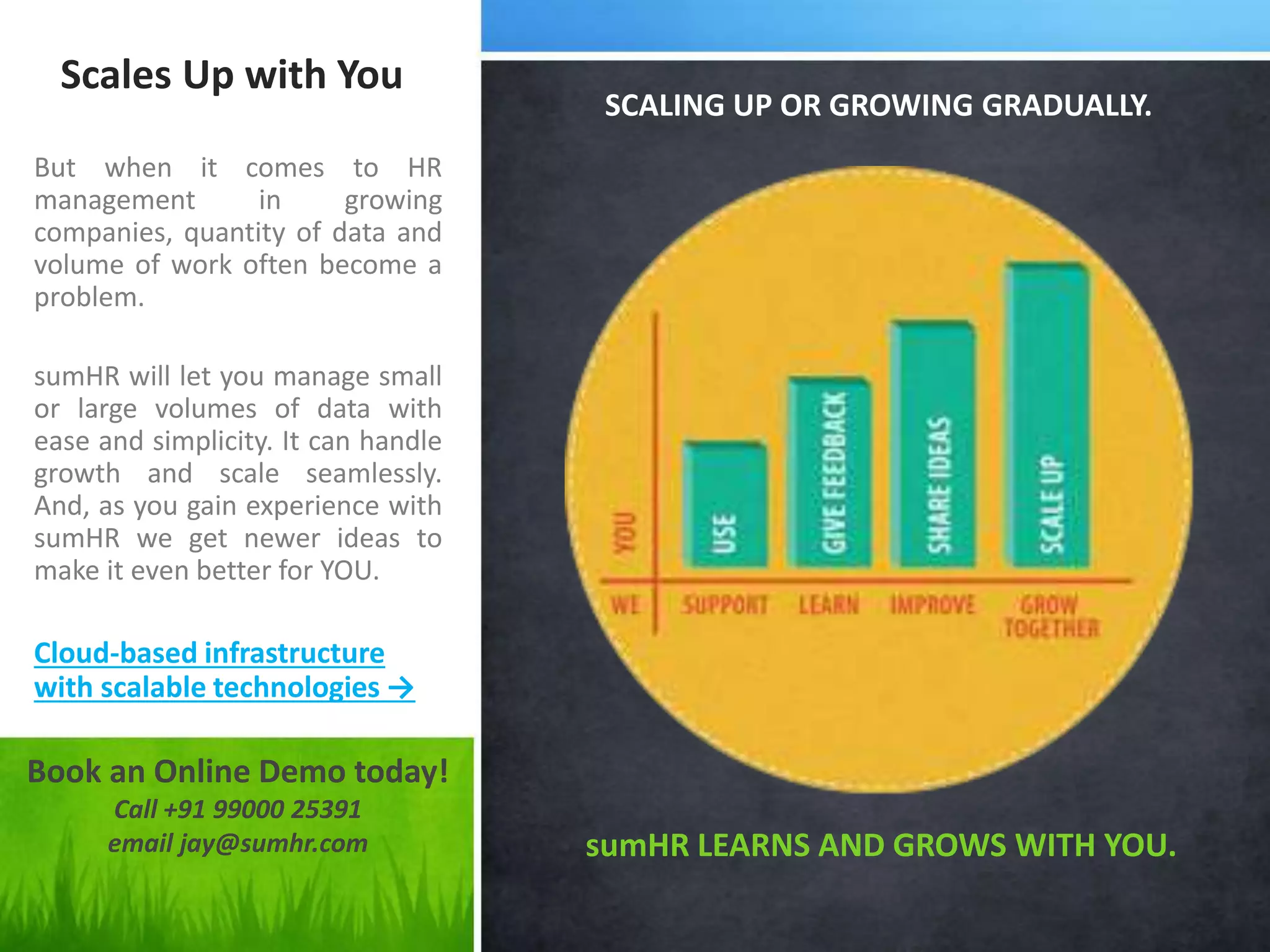 Scales Up with You

But when it comes to HR management in growing companies, quantity of data and volume of work often become a problem.

sumHR will let you manage small or large volumes of data with ease and simplicity. It can handle growth and scale seamlessly. And, as you gain experience with sumHR we get newer ideas to make it even better for YOU.

Cloud-based infrastructure with scalable technologies →

Book an Online Demo today!
Call +91 99000 25391
email jay@sumhr.com

SCALING UP OR GROWING GRADUALLY.

YOU
USE
GIVE FEEDBACK
SHARE IDEAS
SCALE UP
WE
SUPPORT
LEARN
IMPROVE
GROW TOGETHER

sumHR LEARNS AND GROWS WITH YOU.